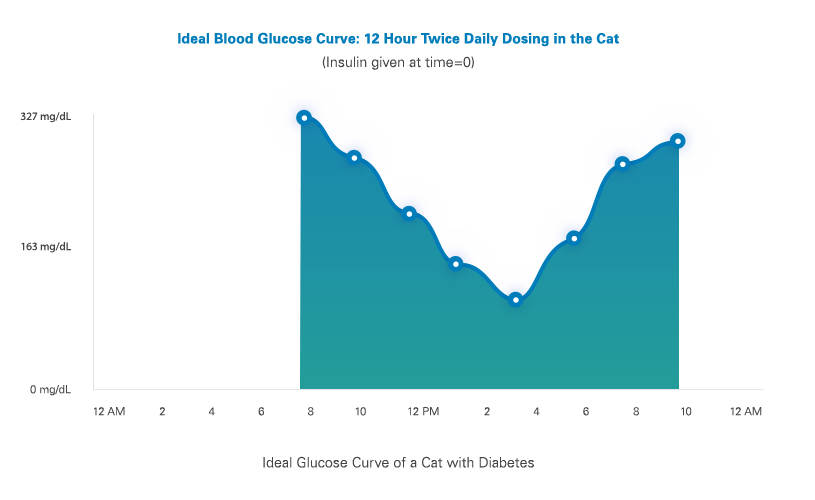 Ideal Blood Glucose Curve: 12 Hour Twice Daily Dosing in the Cat

(Insulin given at time=0)

327 mg/dL

163 mg/dL

0 mg/dL

12 AM 2 4 6 8 10 12 PM 2 4 6 8 10 12 AM

Ideal Glucose Curve of a Cat with Diabetes